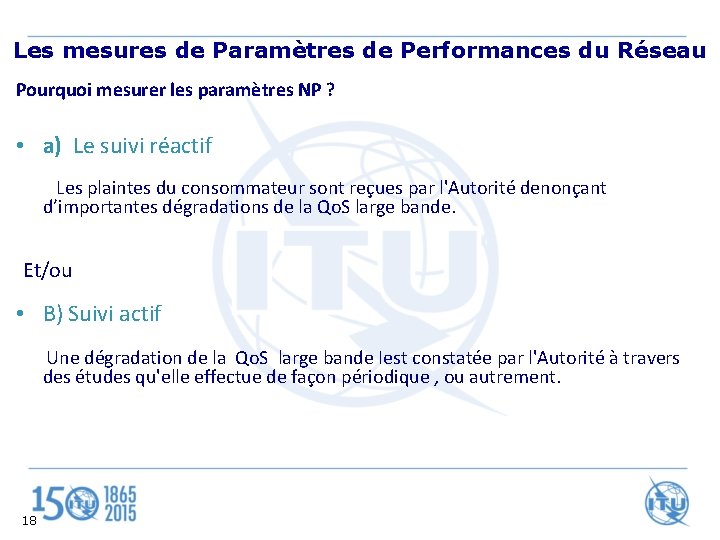 Les mesures de Paramètres de Performances du Réseau

Pourquoi mesurer les paramètres NP ?

• a) Le suivi réactif

Les plaintes du consommateur sont reçues par l'Autorité denonçant d'importantes dégradations de la QoS large bande.

Et/ou

• B) Suivi actif

Une dégradation de la QoS large bande lest constatée par l'Autorité à travers des études qu'elle effectue de façon périodique , ou autrement.

ITU

150 ITU 1865 2015

18

ITU